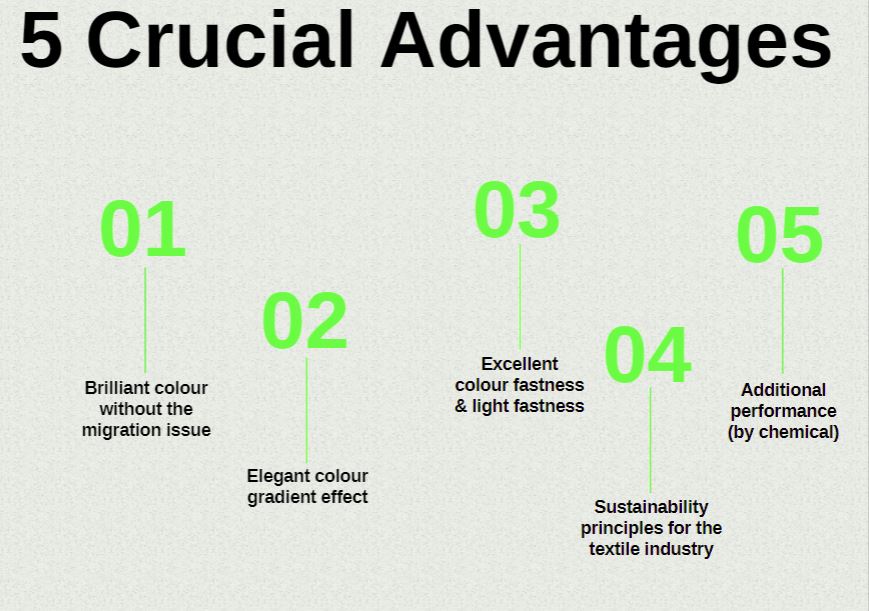 5 Crucial Advantages

01

Brilliant colour without the migration issue

02

Elegant colour gradient effect

03

Excellent colour fastness & light fastness

04

Sustainability principles for the textile industry

05

Additional performance (by chemical)